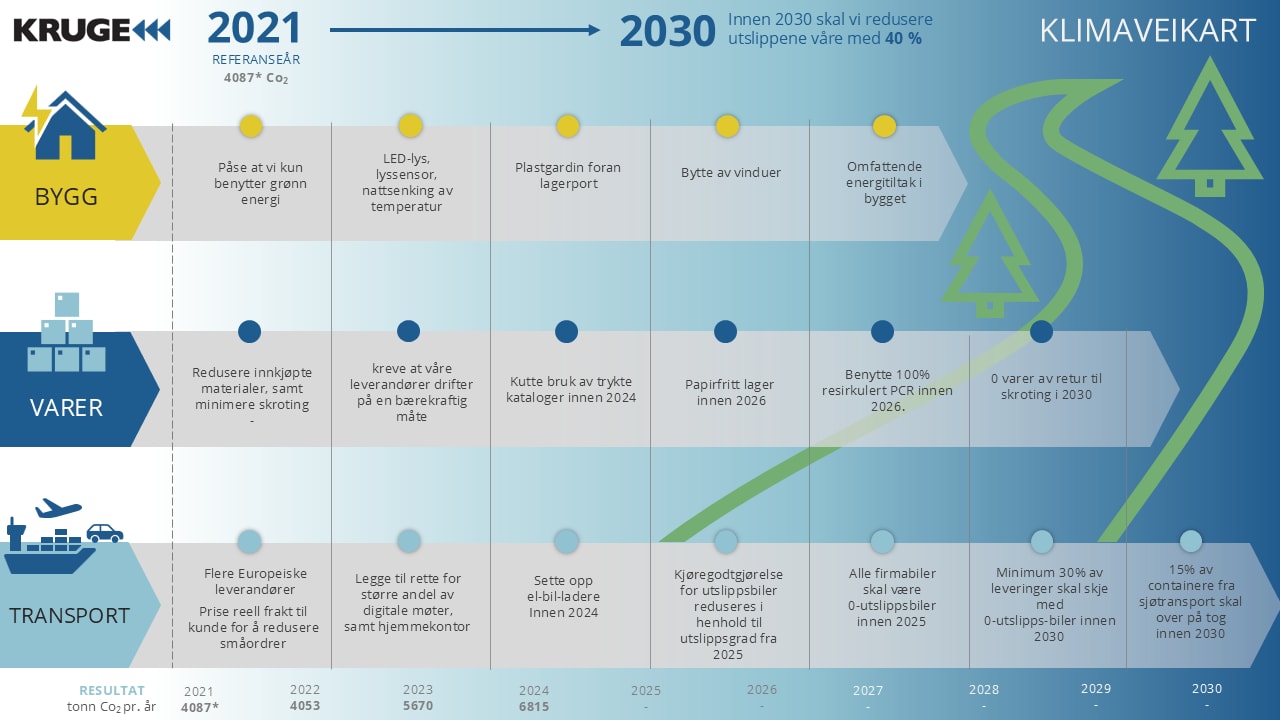 KRUGE

2021
REFERANSEÅR
4087* $Co_2$

2030 Innen 2030 skal vi redusere utslippene våre med 40 %

KLIMAVEIKART

BYGG

Påse at vi kun benytter grønn energi

LED-lys, lyssensor, nattsenking av temperatur

Plastgardin foran lagerport

Bytte av vinduer

Omfattende energitiltak i bygget

VARER

Redusere innkjøpte materialer, samt minimere skroting -

kreve at våre leverandører drifter på en bærekraftig måte

Kutte bruk av trykte kataloger innen 2024

Papirfritt lager innen 2026

Benytte 100% resirkulert PCR innen 2026.

0 varer av retur til skroting i 2030

TRANSPORT

Flere Europeiske leverandører
Prise reell frakt til kunde for å redusere småordrer

Legge til rette for større andel av digitale møter, samt hjemmekontor

Sette opp el-bil-ladere Innen 2024

Kjøregodtgjørelse for utslippsbiler reduseres i henhold til utslippsgrad fra 2025

Alle firmabiler skal være 0-utslippsbiler innen 2025

Minimum 30% av leveringer skal skje med 0-utslipps-biler innen 2030

15% av containere fra sjøtransport skal over på tog innen 2030

| RESULTAT tonn $Co_2$ pr. år | 2021 | 2022 | 2023 | 2024 | 2025 | 2026 | 2027 | 2028 | 2029 | 2030 |
|---|---|---|---|---|---|---|---|---|---|---|
| | 4087* | 4053 | 5670 | 6815 | - | - | - | - | - | - |